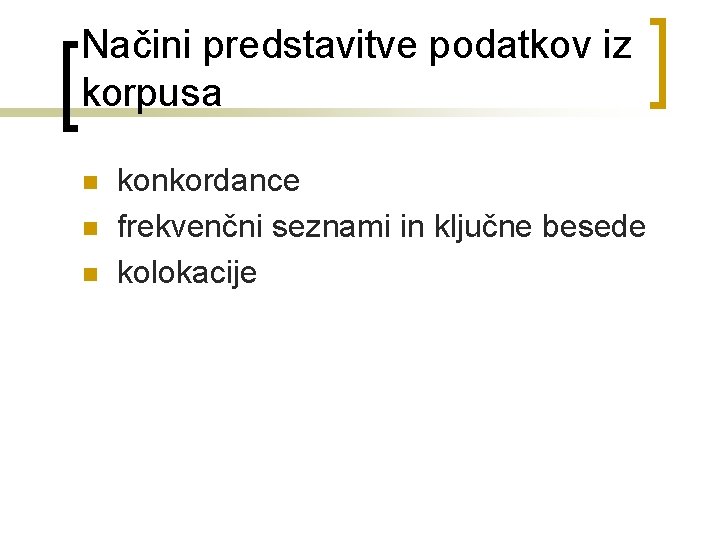 Načini predstavitve podatkov iz korpusa

- konkordance
- frekvenčni seznami in ključne besede
- kolokacije